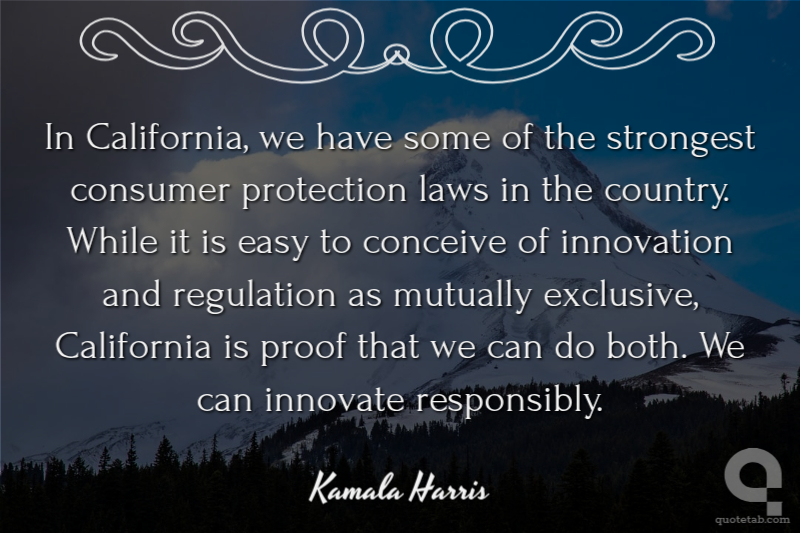 In California, we have some of the strongest consumer protection laws in the country. While it is easy to conceive of innovation and regulation as mutually exclusive, California is proof that we can do both. We can innovate responsibly.

Kamala Harris

quotetab.com